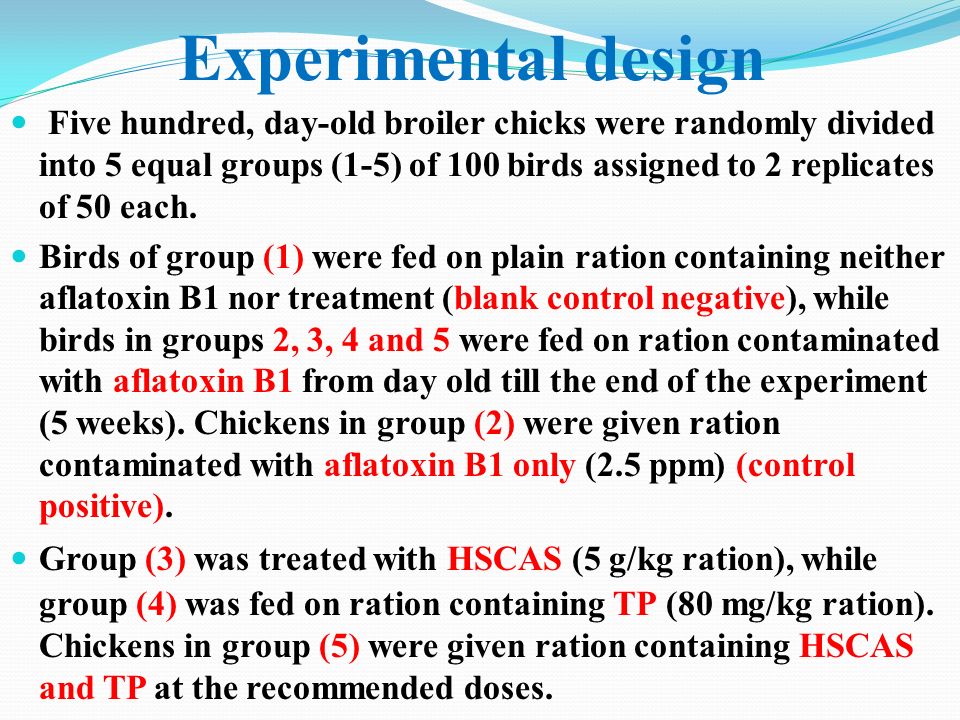 Experimental design

Five hundred, day-old broiler chicks were randomly divided into 5 equal groups (1-5) of 100 birds assigned to 2 replicates of 50 each.

Birds of group (1) were fed on plain ration containing neither aflatoxin B1 nor treatment (blank control negative), while birds in groups 2, 3, 4 and 5 were fed on ration contaminated with aflatoxin B1 from day old till the end of the experiment (5 weeks). Chickens in group (2) were given ration contaminated with aflatoxin B1 only (2.5 ppm) (control positive).

Group (3) was treated with HSCAS (5 g/kg ration), while group (4) was fed on ration containing TP (80 mg/kg ration). Chickens in group (5) were given ration containing HSCAS and TP at the recommended doses.